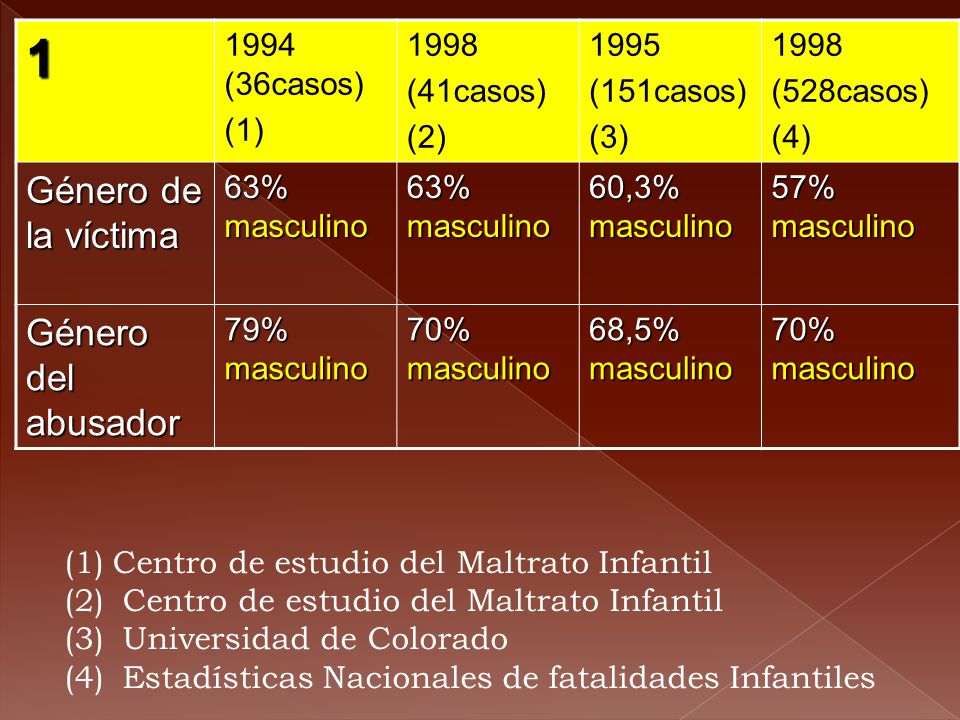 | 1 | 1994 (36casos) (1) | 1998 (41casos) (2) | 1995 (151casos) (3) | 1998 (528casos) (4) |
|---|---|---|---|---|
| Género de la víctima | 63% masculino | 63% masculino | 60,3% masculino | 57% masculino |
| Género del abusador | 79% masculino | 70% masculino | 68,5% masculino | 70% masculino |

(1) Centro de estudio del Maltrato Infantil
(2) Centro de estudio del Maltrato Infantil
(3) Universidad de Colorado
(4) Estadísticas Nacionales de fatalidades Infantiles